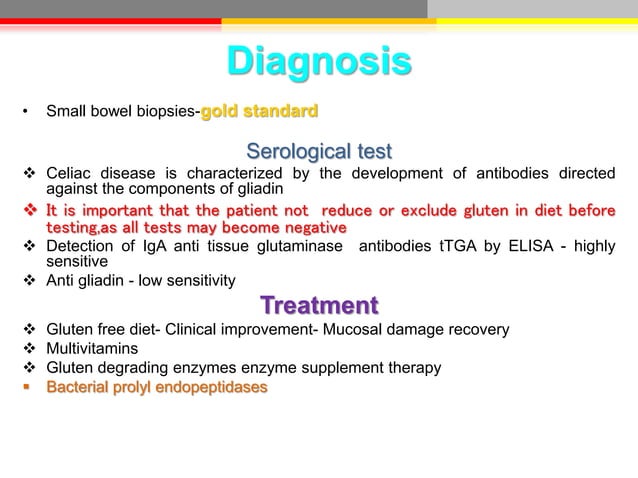 Diagnosis

• Small bowel biopsies-gold standard

Serological test

❖ Celiac disease is characterized by the development of antibodies directed against the components of gliadin

❖ It is important that the patient not reduce or exclude gluten in diet before testing,as all tests may become negative

❖ Detection of IgA anti tissue glutaminase antibodies tTGA by ELISA - highly sensitive

❖ Anti gliadin - low sensitivity

Treatment

❖ Gluten free diet- Clinical improvement- Mucosal damage recovery

❖ Multivitamins

❖ Gluten degrading enzymes enzyme supplement therapy

▪ Bacterial prolyl endopeptidases